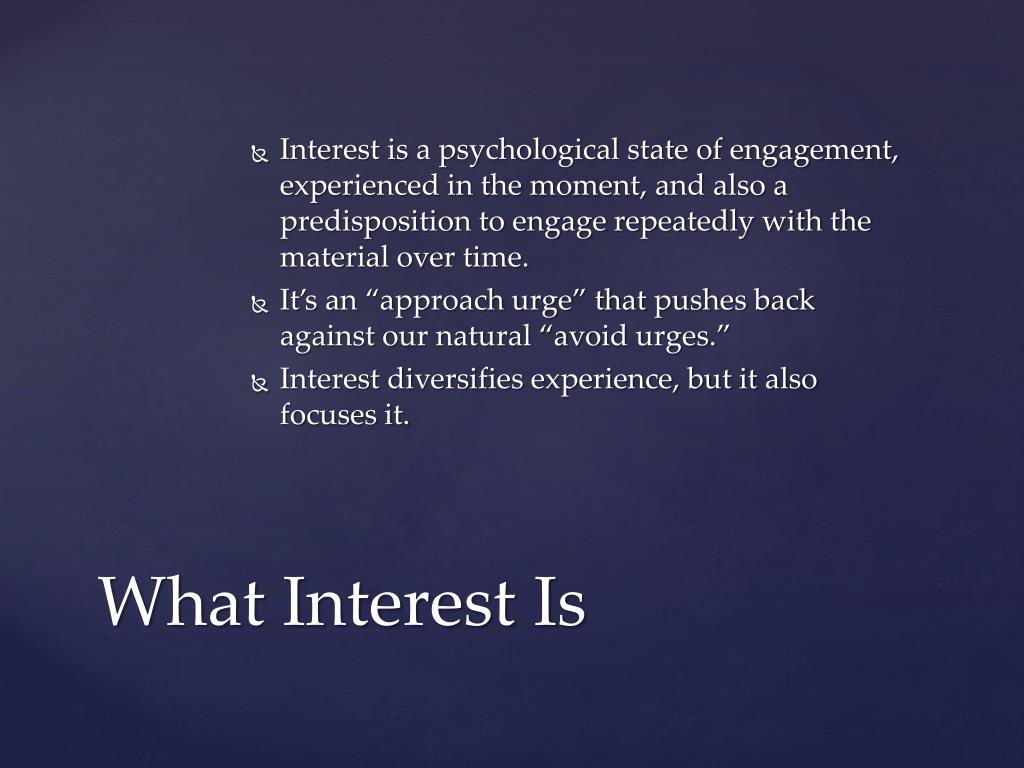 Interest is a psychological state of engagement, experienced in the moment, and also a predisposition to engage repeatedly with the material over time.

It’s an “approach urge” that pushes back against our natural “avoid urges.”

Interest diversifies experience, but it also focuses it.

What Interest Is